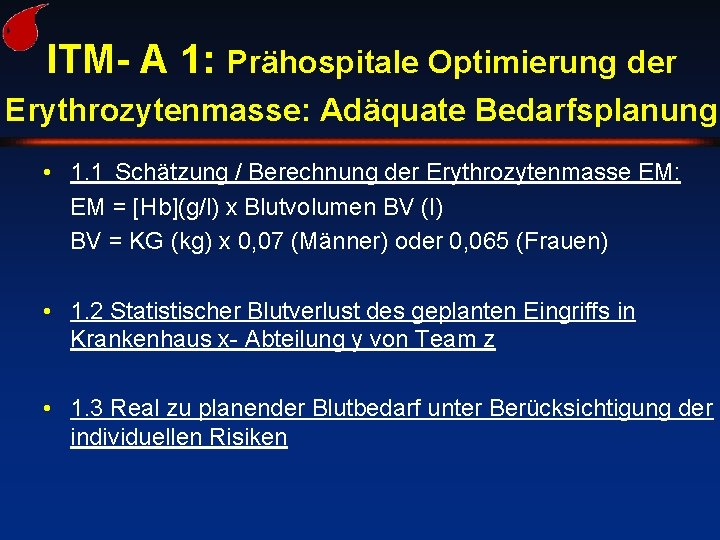 ITM- A 1: Prähospitale Optimierung der Erythrozytenmasse: Adäquate Bedarfsplanung

• 1.1 Schätzung / Berechnung der Erythrozytenmasse EM:
EM = [Hb](g/l) x Blutvolumen BV (l)
BV = KG (kg) x 0,07 (Männer) oder 0,065 (Frauen)

• 1.2 Statistischer Blutverlust des geplanten Eingriffs in Krankenhaus x- Abteilung y von Team z

• 1.3 Real zu planender Blutbedarf unter Berücksichtigung der individuellen Risiken